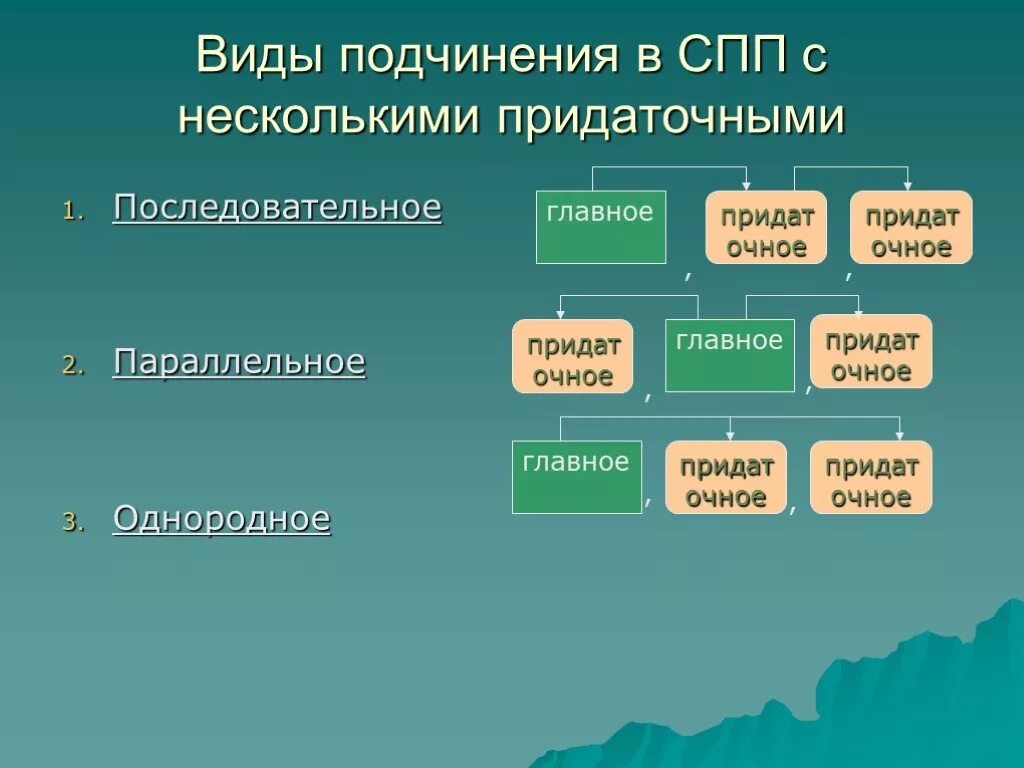 Виды подчинения в СПП с несколькими придаточными

1. Последовательное
2. Параллельное
3. Однородное

главное , придаточное , придаточное

придаточное , главное , придаточное

главное , придаточное , придаточное